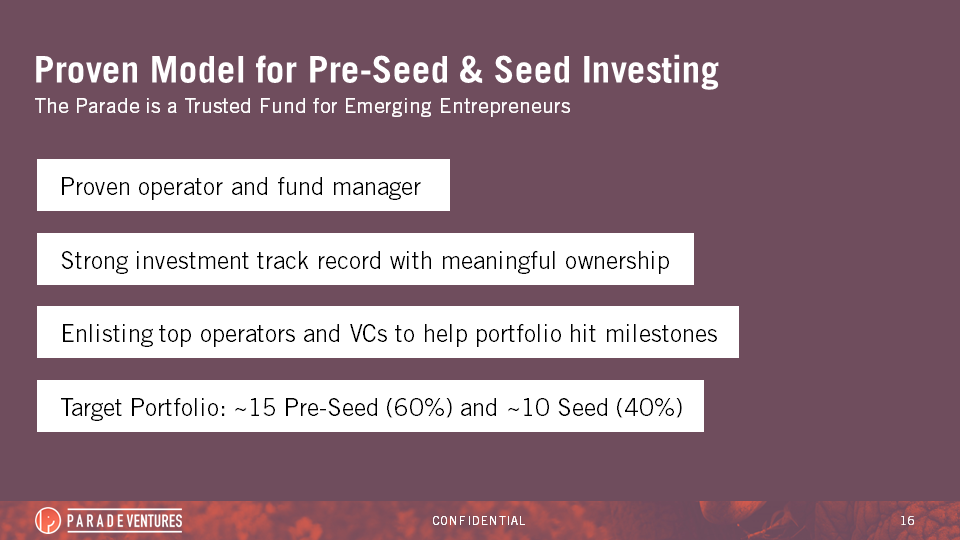 Proven Model for Pre-Seed & Seed Investing

The Parade is a Trusted Fund for Emerging Entrepreneurs

Proven operator and fund manager

Strong investment track record with meaningful ownership

Enlisting top operators and VCs to help portfolio hit milestones

Target Portfolio: ~15 Pre-Seed (60%) and ~10 Seed (40%)

PARADE VENTURES

CONFIDENTIAL

16